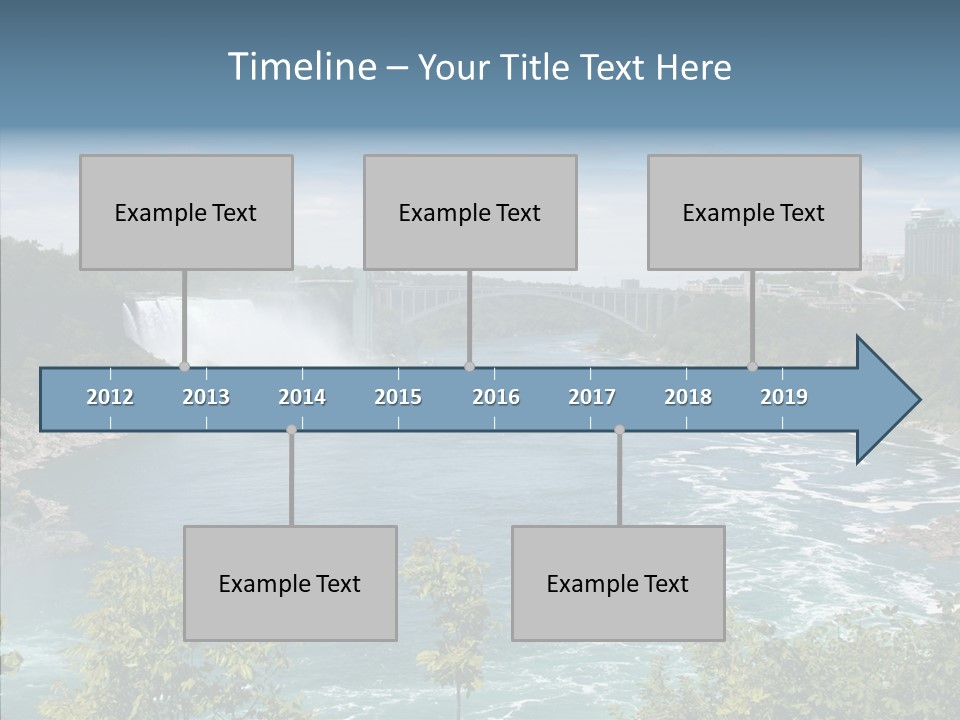 Timeline – Your Title Text Here

Example Text

Example Text

Example Text

2012 2013 2014 2015 2016 2017 2018 2019

Example Text

Example Text